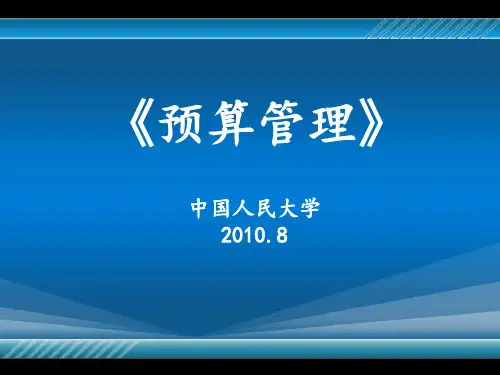 《预算管理》

中国人民大学
2010.8